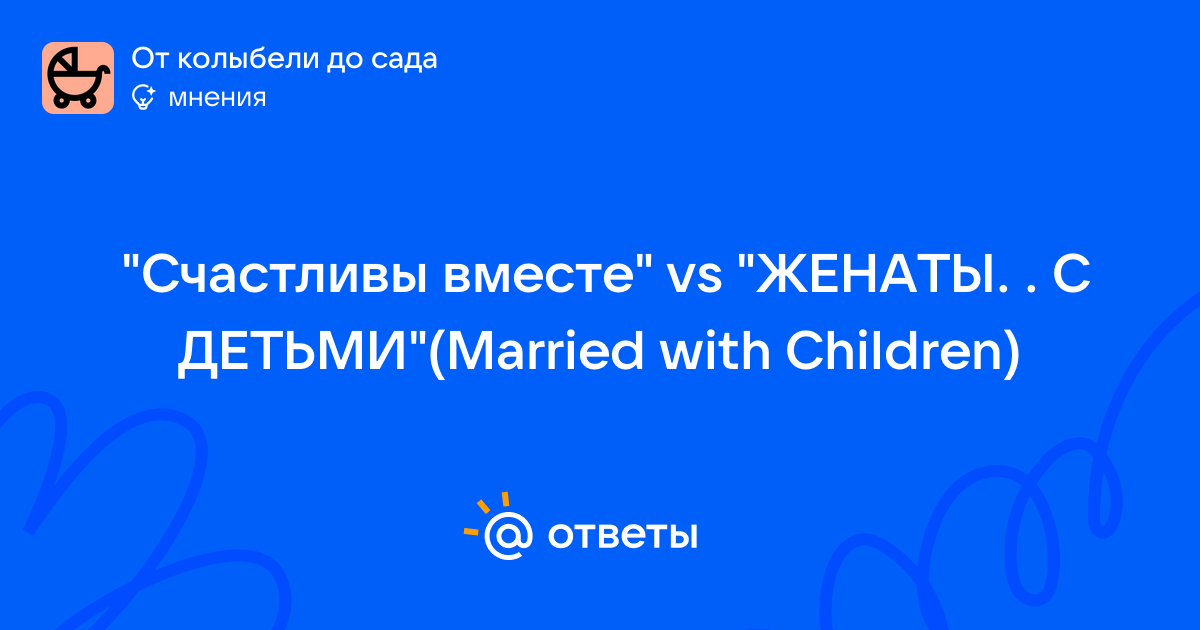 От колыбели до сада
мнения

"Счастливы вместе" vs "ЖЕНАТЫ. . С ДЕТЬМИ"(Married with Children)

@ ответы